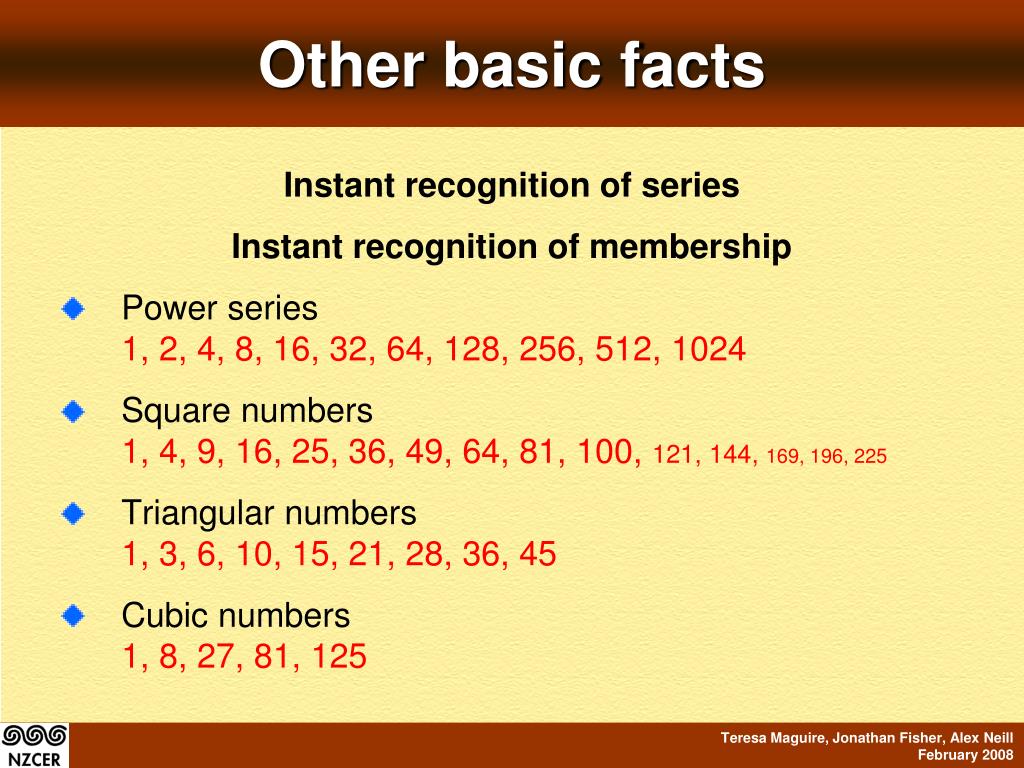 Other basic facts

Instant recognition of series

Instant recognition of membership

Power series
1, 2, 4, 8, 16, 32, 64, 128, 256, 512, 1024

Square numbers
1, 4, 9, 16, 25, 36, 49, 64, 81, 100, 121, 144, 169, 196, 225

Triangular numbers
1, 3, 6, 10, 15, 21, 28, 36, 45

Cubic numbers
1, 8, 27, 81, 125

NZCER

Teresa Maguire, Jonathan Fisher, Alex Neill
February 2008